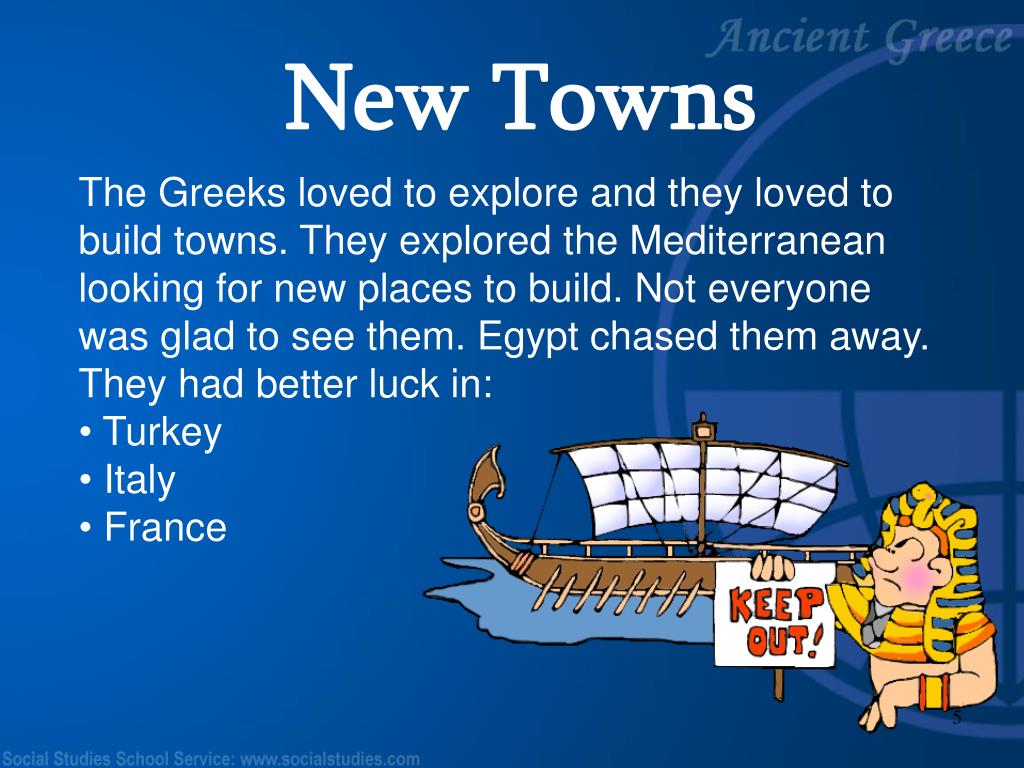 Ancient Greece

New Towns

The Greeks loved to explore and they loved to build towns. They explored the Mediterranean looking for new places to build. Not everyone was glad to see them. Egypt chased them away. They had better luck in:
• Turkey
• Italy
• France

KEEP OUT!

5

Social Studies School Service: www.socialstudies.com